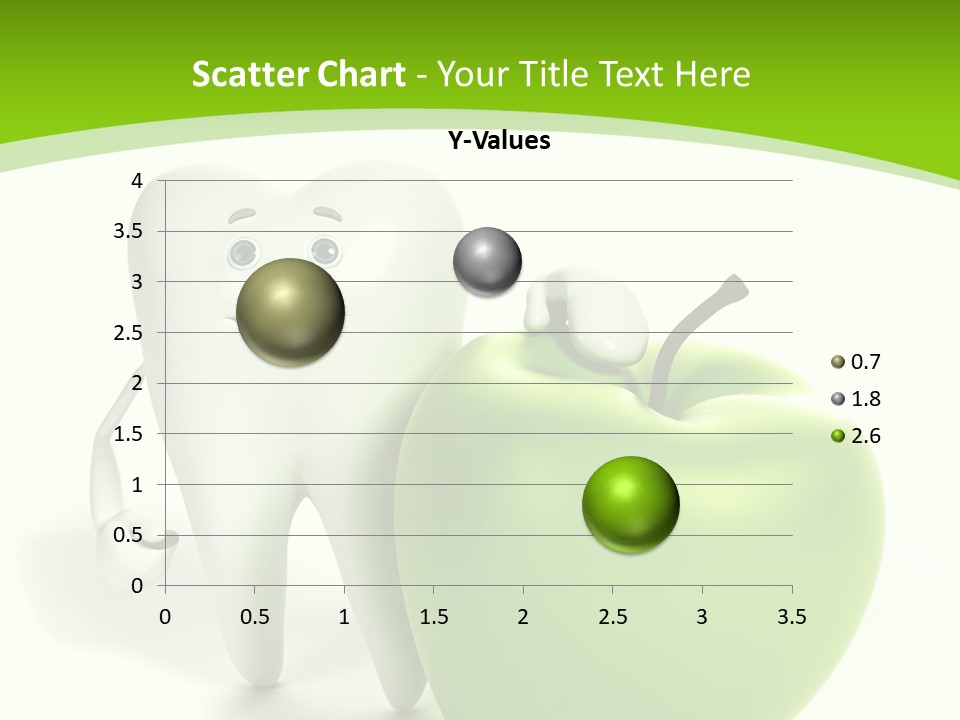 Scatter Chart - Your Title Text Here

Y-Values

4
3.5
3
2.5
2
1.5
1
0.5
0

0 0.5 1 1.5 2 2.5 3 3.5

0.7
1.8
2.6